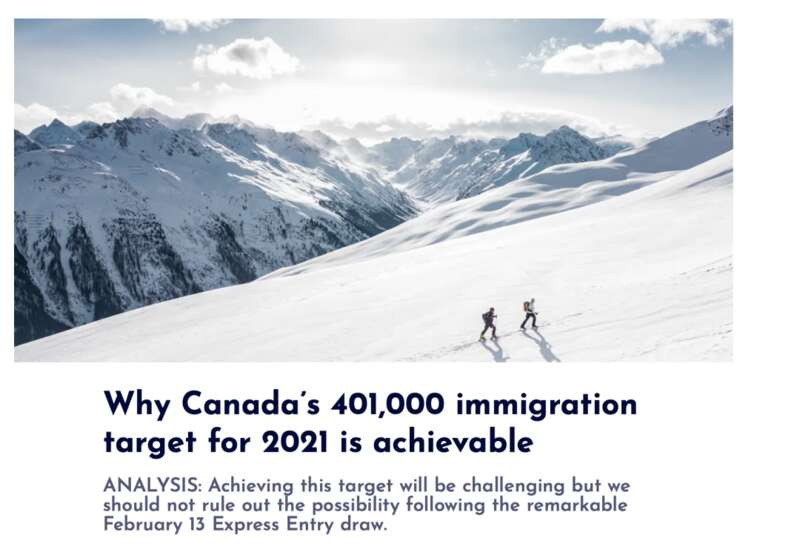 Why Canada's 401,000 immigration target for 2021 is achievable

ANALYSIS: Achieving this target will be challenging but we should not rule out the possibility following the remarkable February 13 Express Entry draw.